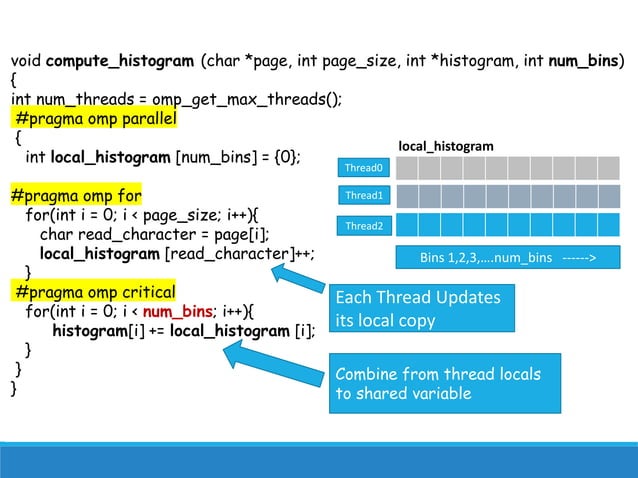 void compute_histogram (char *page, int page_size, int *histogram, int num_bins)
{
int num_threads = omp_get_max_threads();
#pragma omp parallel
{
int local_histogram [num_bins] = {0};

#pragma omp for
for(int i = 0; i < page_size; i++){
char read_character = page[i];
local_histogram [read_character]++;
}
#pragma omp critical
for(int i = 0; i < num_bins; i++){
histogram[i] += local_histogram [i];
}
}
}

local_histogram

Thread0

Thread1

Thread2

Bins 1,2,3,....num_bins ------>

Each Thread Updates its local copy

Combine from thread locals to shared variable